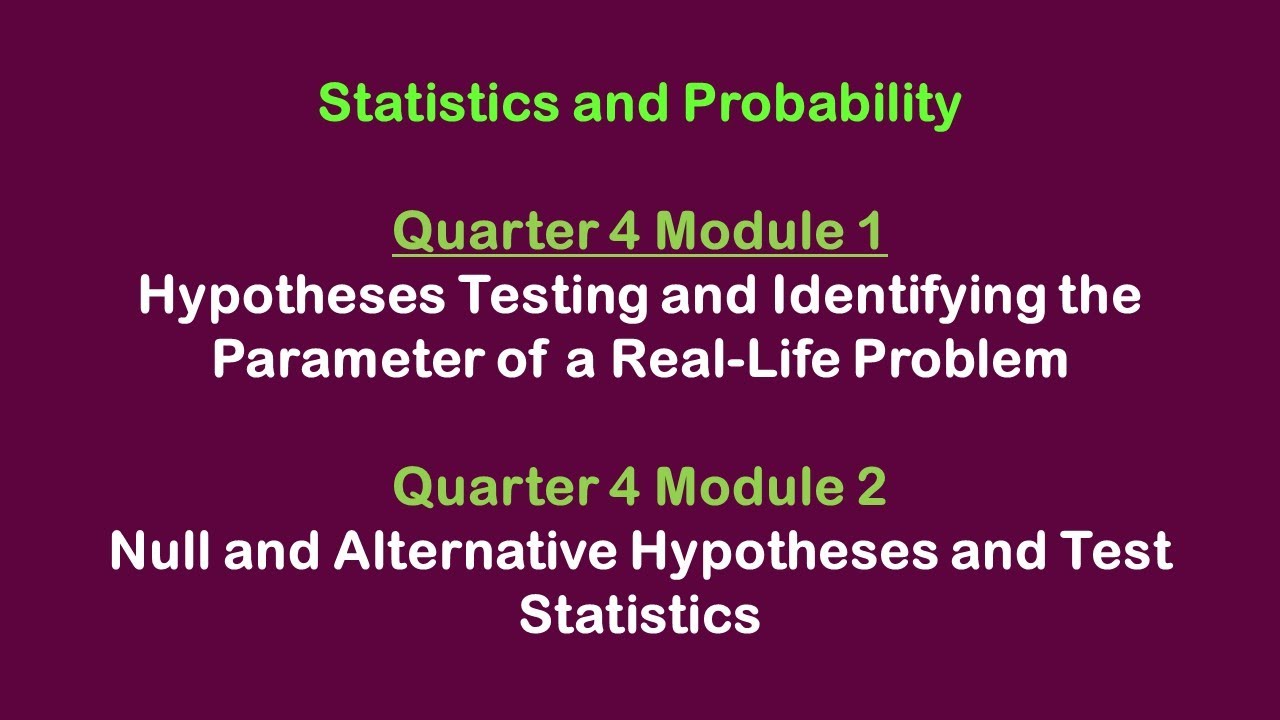 Statistics and Probability

Quarter 4 Module 1
Hypotheses Testing and Identifying the Parameter of a Real-Life Problem

Quarter 4 Module 2
Null and Alternative Hypotheses and Test Statistics